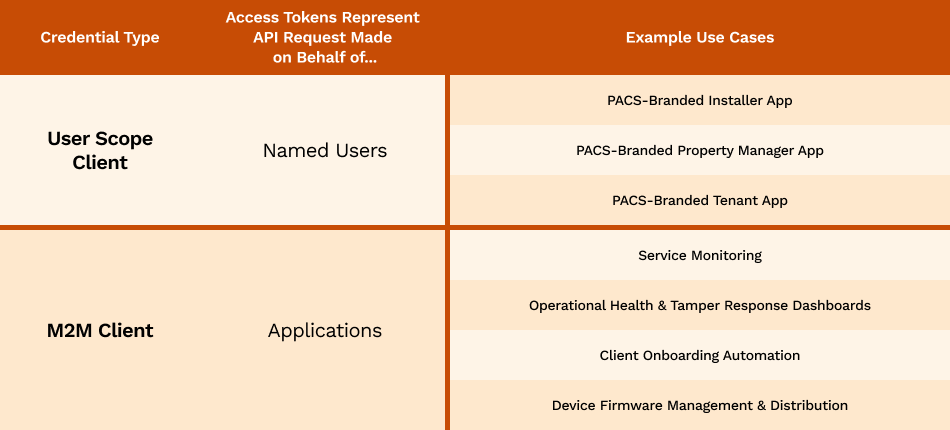 | Credential Type | Access Tokens Represent API Request Made on Behalf of... | Example Use Cases |
|---|---|---|
| User Scope Client | Named Users | PACS-Branded Installer App |
| | | PACS-Branded Property Manager App |
| | | PACS-Branded Tenant App |
| M2M Client | Applications | Service Monitoring |
| | | Operational Health & Tamper Response Dashboards |
| | | Client Onboarding Automation |
| | | Device Firmware Management & Distribution |